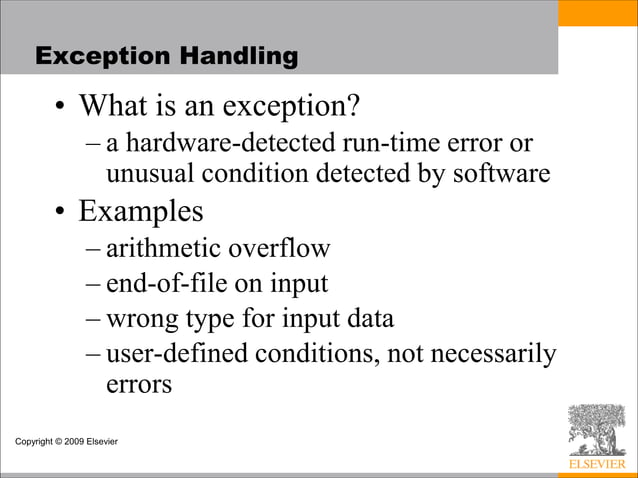 Exception Handling

• What is an exception?
– a hardware-detected run-time error or unusual condition detected by software

• Examples
– arithmetic overflow
– end-of-file on input
– wrong type for input data
– user-defined conditions, not necessarily errors

Copyright © 2009 Elsevier

ELSEVIER